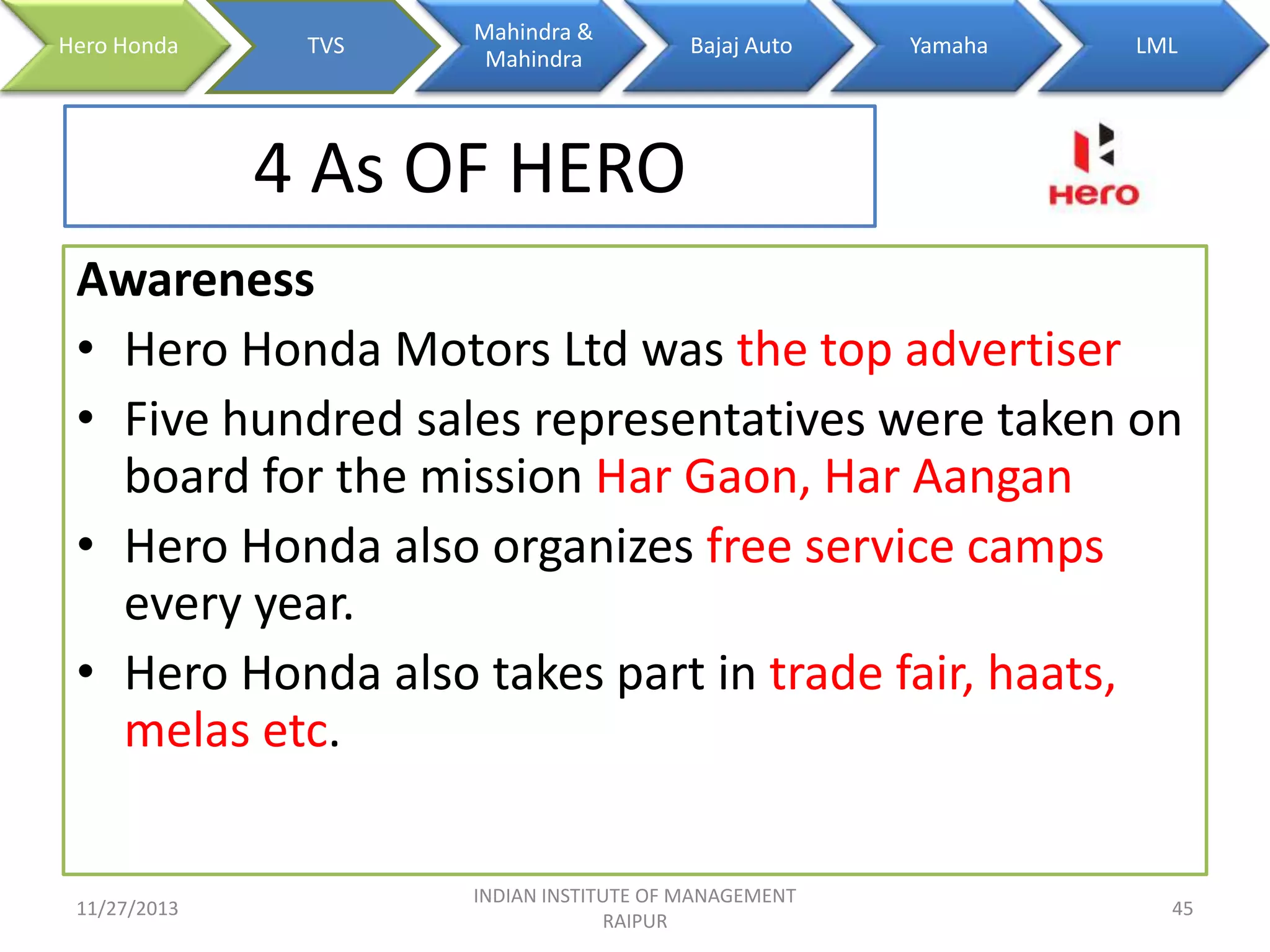 Hero Honda
TVS
Mahindra & Mahindra
Bajaj Auto
Yamaha
LML

4 As OF HERO

Hero

Awareness

• Hero Honda Motors Ltd was the top advertiser
• Five hundred sales representatives were taken on board for the mission Har Gaon, Har Aangan
• Hero Honda also organizes free service camps every year.
• Hero Honda also takes part in trade fair, haats, melas etc.

11/27/2013
INDIAN INSTITUTE OF MANAGEMENT RAIPUR
45